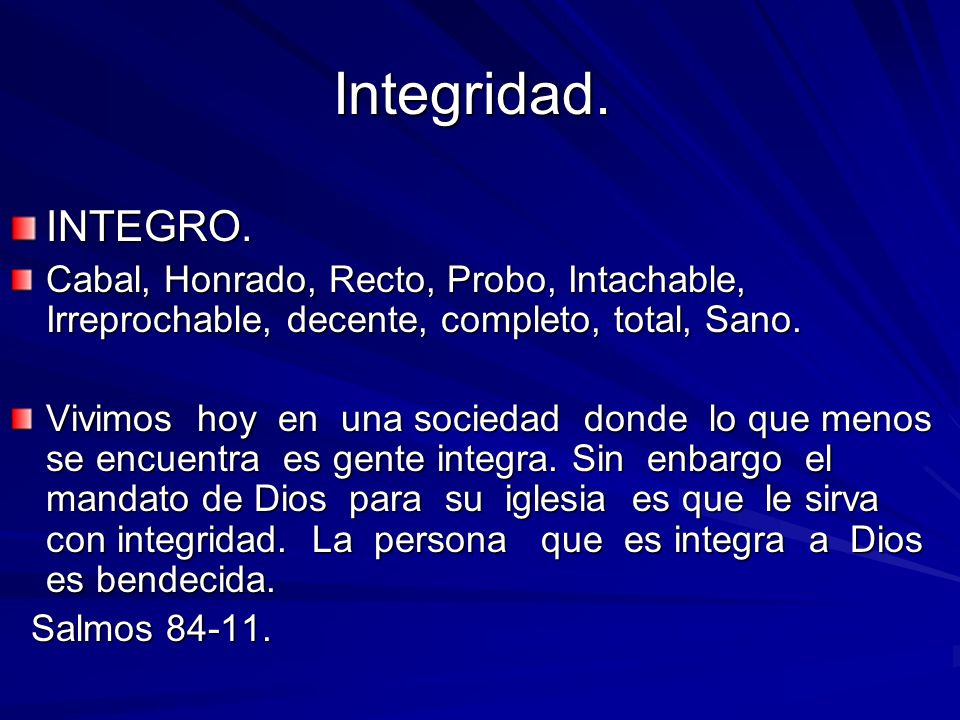 Integridad.

INTEGRO.

Cabal, Honrado, Recto, Probo, Intachable, Irreprochable, decente, completo, total, Sano.

Vivimos hoy en una sociedad donde lo que menos se encuentra es gente integra. Sin enbargo el mandato de Dios para su iglesia es que le sirva con integridad. La persona que es integra a Dios es bendecida.

Salmos 84-11.